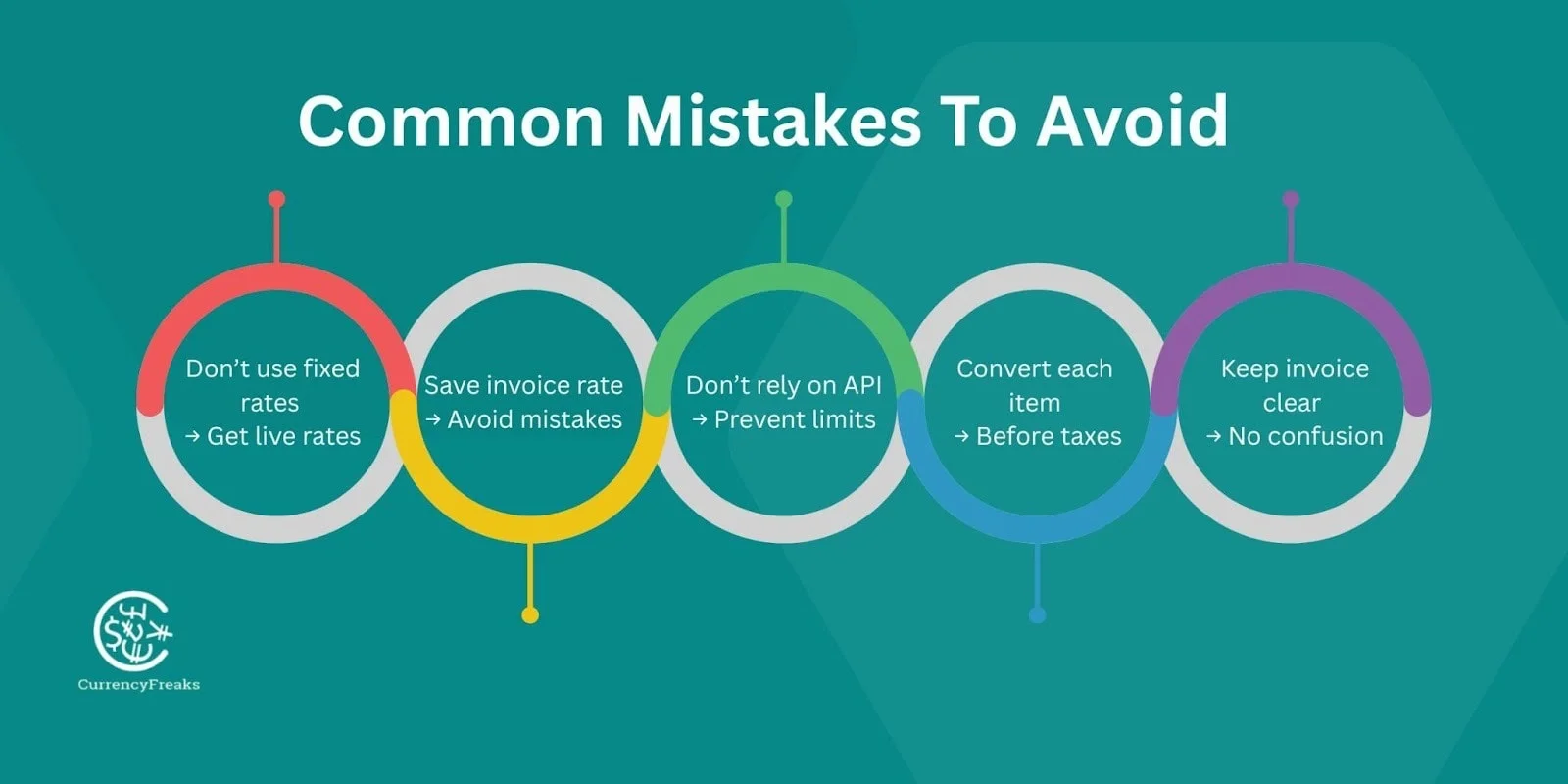 Common Mistakes To Avoid

Don’t use fixed rates
→ Get live rates

Save invoice rate
→ Avoid mistakes

Don’t rely on API
→ Prevent limits

Convert each item
→ Before taxes

Keep invoice clear
→ No confusion

CurrencyFreaks